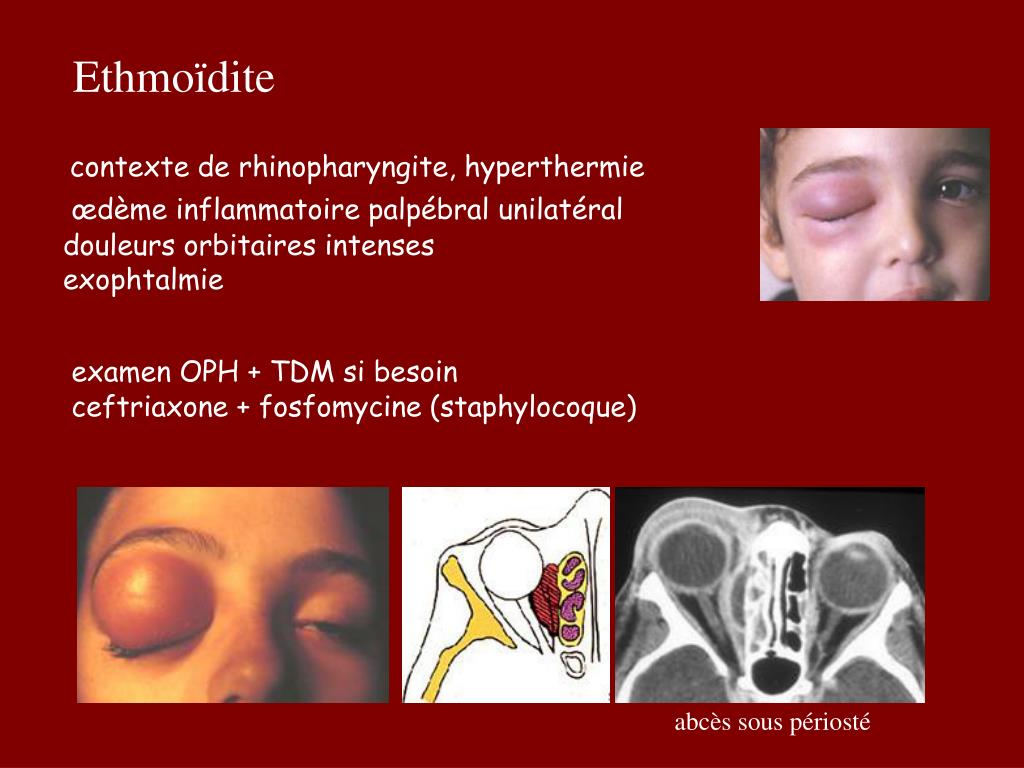 Ethmoïdite

contexte de rhinopharyngite, hyperthermie
œdème inflammatoire palpébral unilatéral
douleurs orbitaires intenses
exophtalmie

examen OPH + TDM si besoin
ceftriaxone + fosfomycine (staphylocoque)

abcès sous périosté